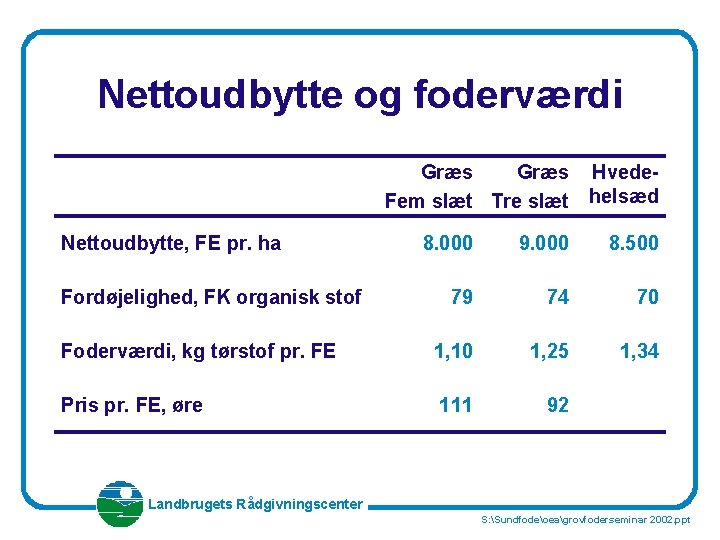 Nettoudbytte og foderværdi

| | Græs Fem slæt | Græs Tre slæt | Hvede-helsæd |
|---|---|---|---|
| Nettoudbytte, FE pr. ha | 8.000 | 9.000 | 8.500 |
| Fordøjelighed, FK organisk stof | 79 | 74 | 70 |
| Foderværdi, kg tørstof pr. FE | 1,10 | 1,25 | 1,34 |
| Pris pr. FE, øre | 111 | 92 | |

Landbrugets Rådgivningscenter

S:\Sundfode\oea\grovfoderseminar 2002.ppt